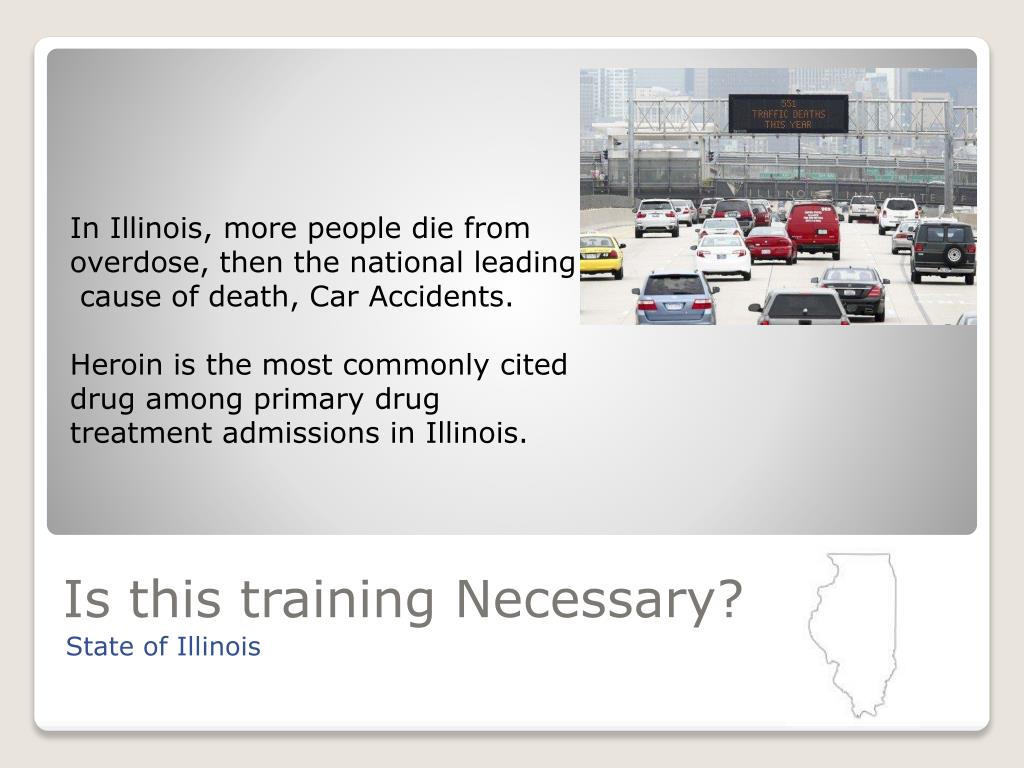 551
TRAFFIC DEATHS
THIS YEAR

In Illinois, more people die from overdose, then the national leading cause of death, Car Accidents.

Heroin is the most commonly cited drug among primary drug treatment admissions in Illinois.

Is this training Necessary?

State of Illinois